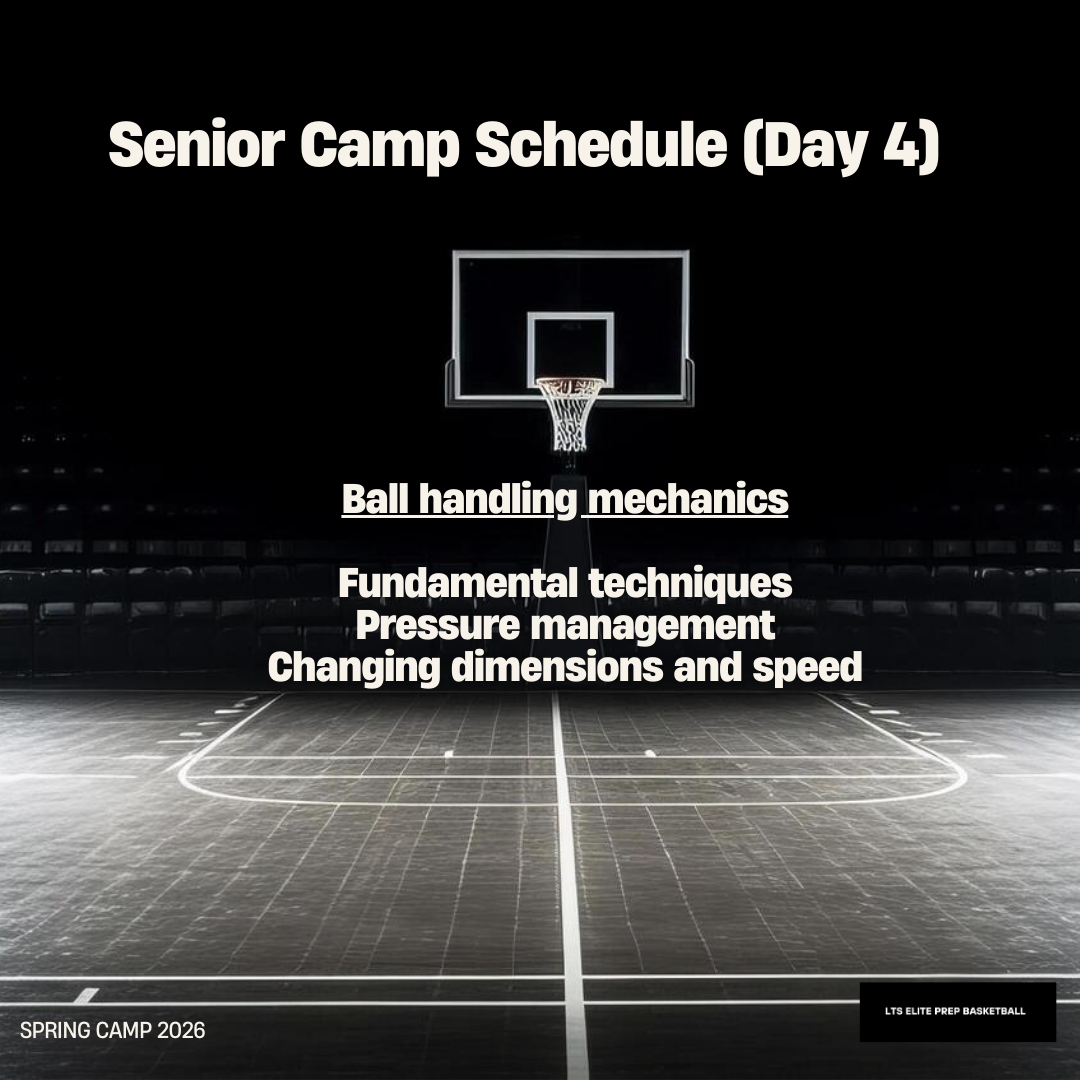 Senior Camp Schedule (Day 4)

Ball handling mechanics

Fundamental techniques
Pressure management
Changing dimensions and speed

SPRING CAMP 2026

LTS ELITE PREP BASKETBALL